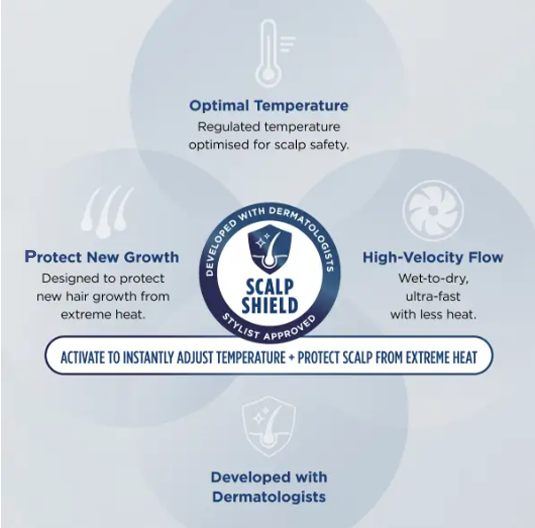 Optimal Temperature
Regulated temperature optimised for scalp safety.

Protect New Growth
Designed to protect new hair growth from extreme heat.

DEVELOPED WITH DERMATOLOGISTS
SCALP SHIELD
STYLIST APPROVED

High-Velocity Flow
Wet-to-dry, ultra-fast with less heat.

ACTIVATE TO INSTANTLY ADJUST TEMPERATURE + PROTECT SCALP FROM EXTREME HEAT

Developed with Dermatologists